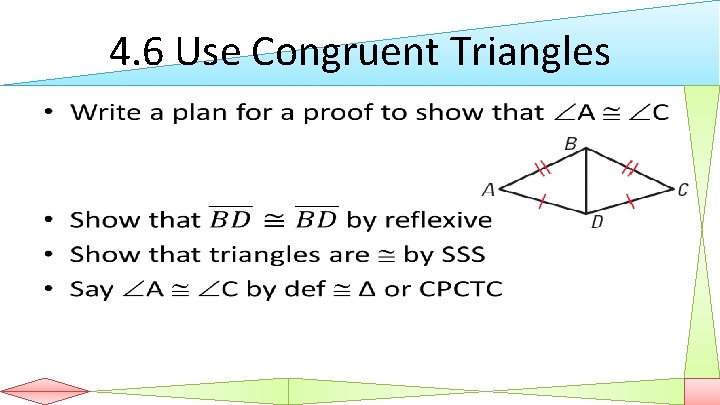 4.6 Use Congruent Triangles

• Write a plan for a proof to show that $\angle A \cong \angle C$

B
A
C
D

• Show that $\overline{BD} \cong \overline{BD}$ by reflexive
• Show that triangles are $\cong$ by SSS
• Say $\angle A \cong \angle C$ by def $\cong \Delta$ or CPCTC